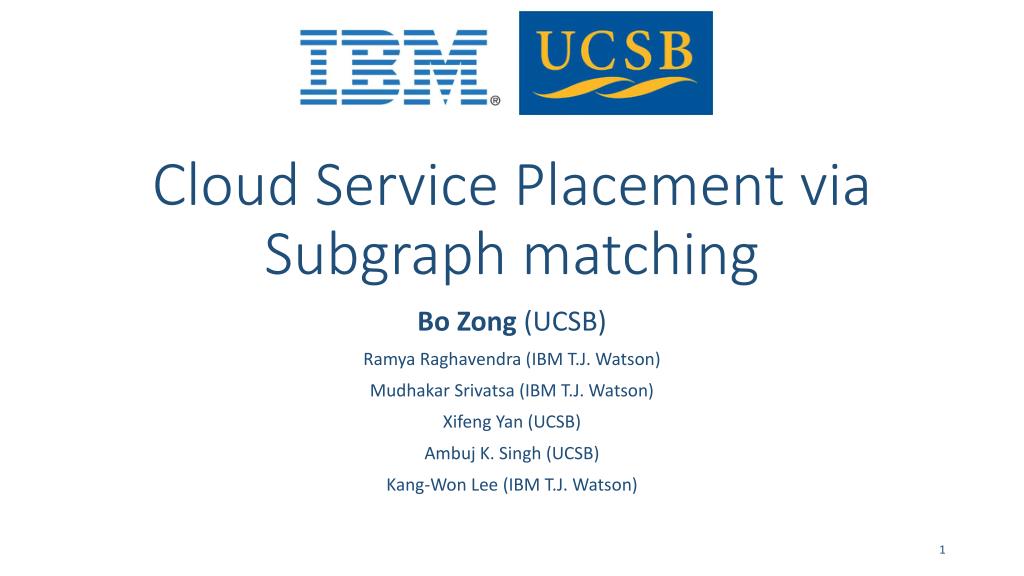 IBM®

UCSB

Cloud Service Placement via Subgraph matching

Bo Zong (UCSB)

Ramya Raghavendra (IBM T.J. Watson)

Mudhakar Srivatsa (IBM T.J. Watson)

Xifeng Yan (UCSB)

Ambuj K. Singh (UCSB)

Kang-Won Lee (IBM T.J. Watson)

1